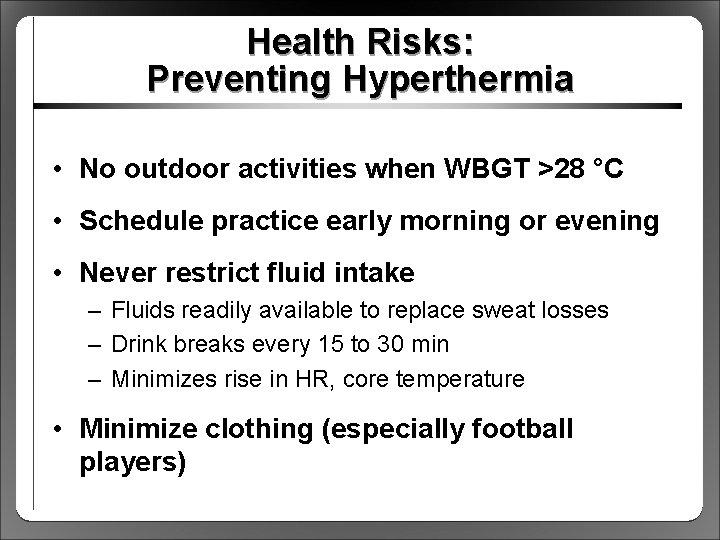 Health Risks:
Preventing Hyperthermia

• No outdoor activities when WBGT >28 °C
• Schedule practice early morning or evening
• Never restrict fluid intake
– Fluids readily available to replace sweat losses
– Drink breaks every 15 to 30 min
– Minimizes rise in HR, core temperature
• Minimize clothing (especially football players)